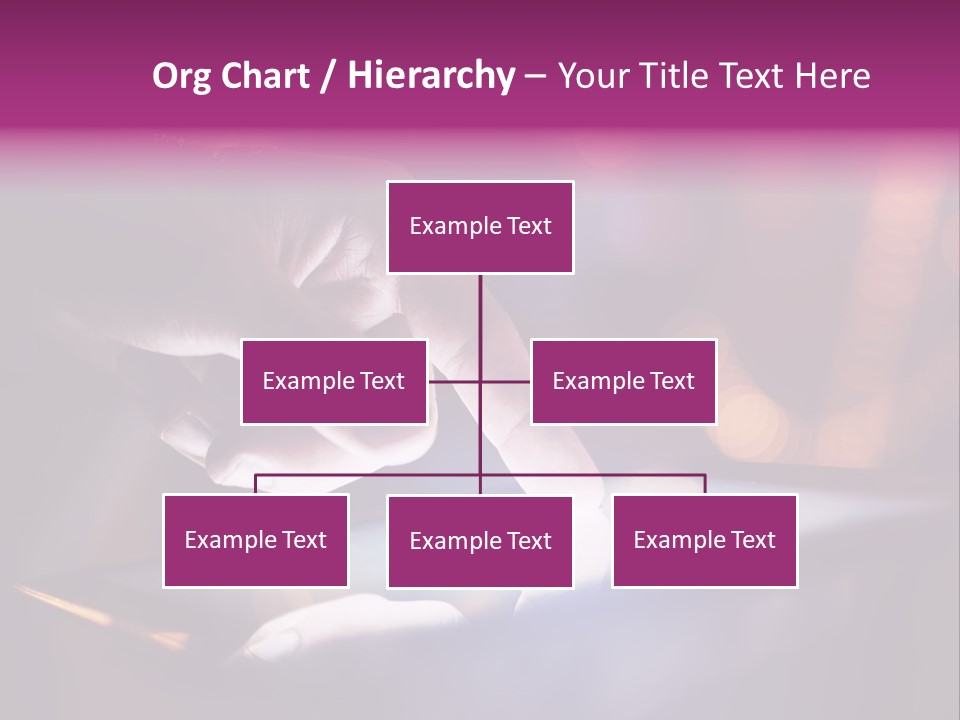 Org Chart / Hierarchy – Your Title Text Here

Example Text

Example Text

Example Text

Example Text

Example Text

Example Text